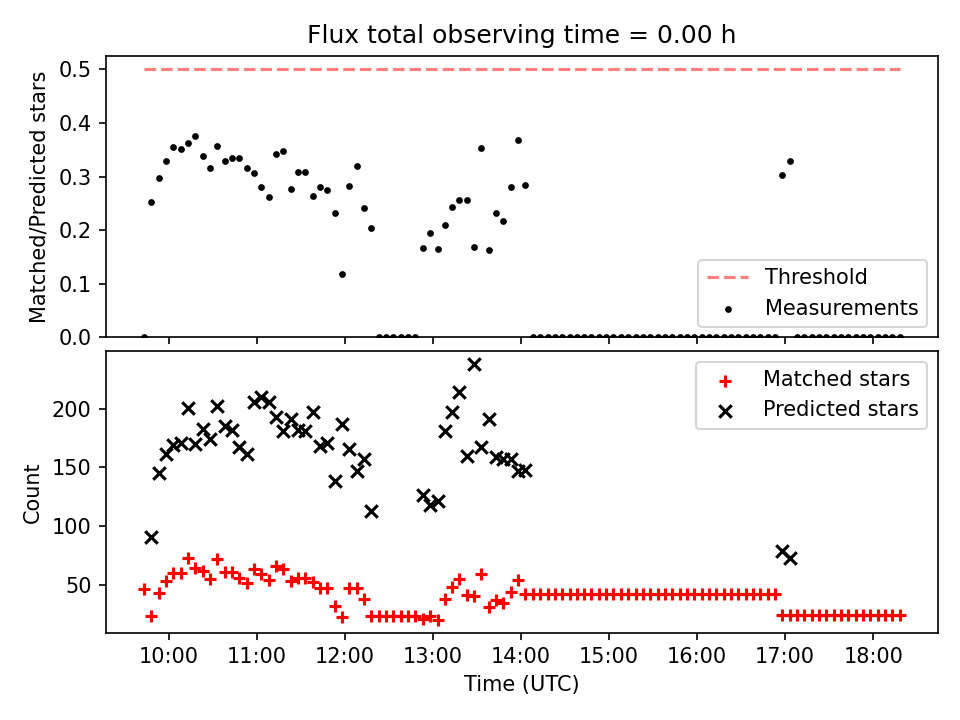 Flux total observing time = 0.00 h

Matched/Predicted stars

0.5
0.4
0.3
0.2
0.1
0.0

Threshold
Measurements

Count

200
150
100
50

Matched stars
Predicted stars

10:00
11:00
12:00
13:00
14:00
15:00
16:00
17:00
18:00

Time (UTC)